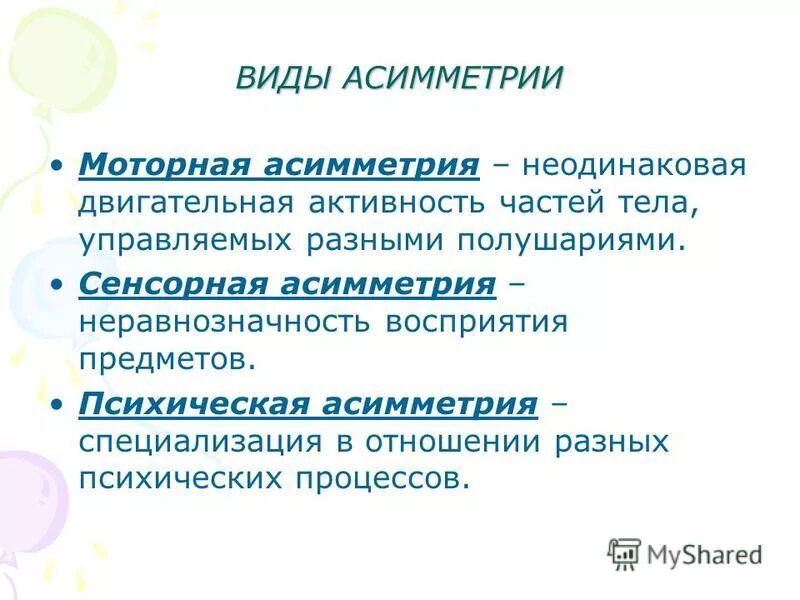 ВИДЫ АСИММЕТРИИ

• Моторная асимметрия – неодинаковая двигательная активность частей тела, управляемых разными полушариями.

• Сенсорная асимметрия – неравнозначность восприятия предметов.

• Психическая асимметрия – специализация в отношении разных психических процессов.

MyShared